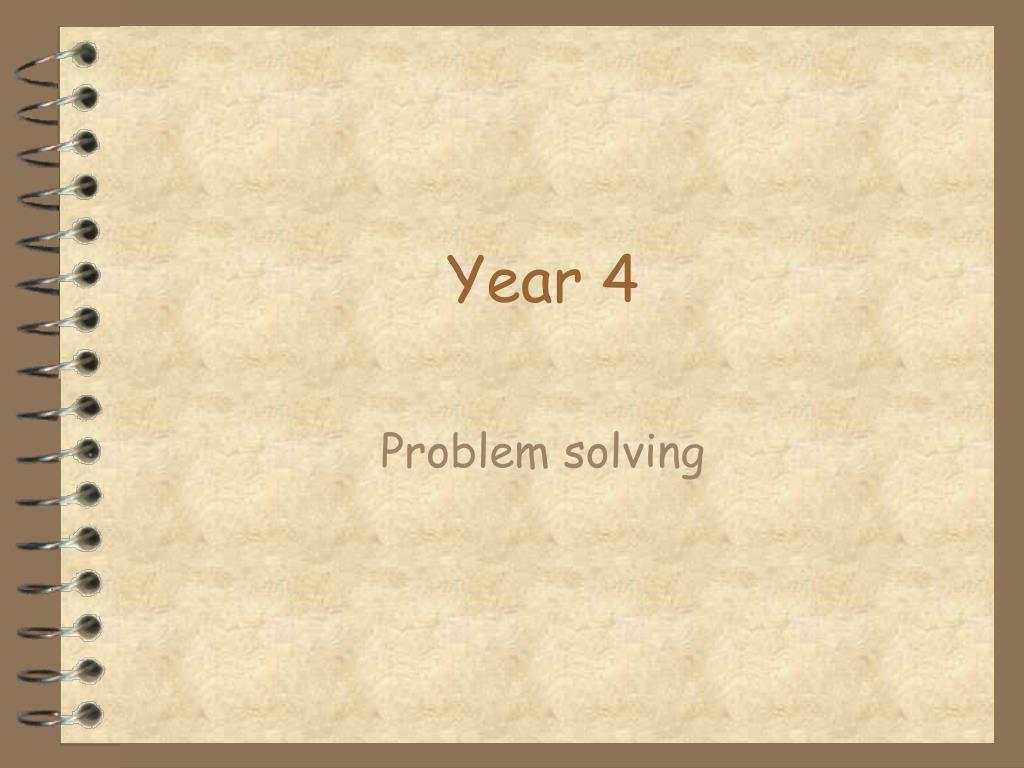 Year 4

Problem solving